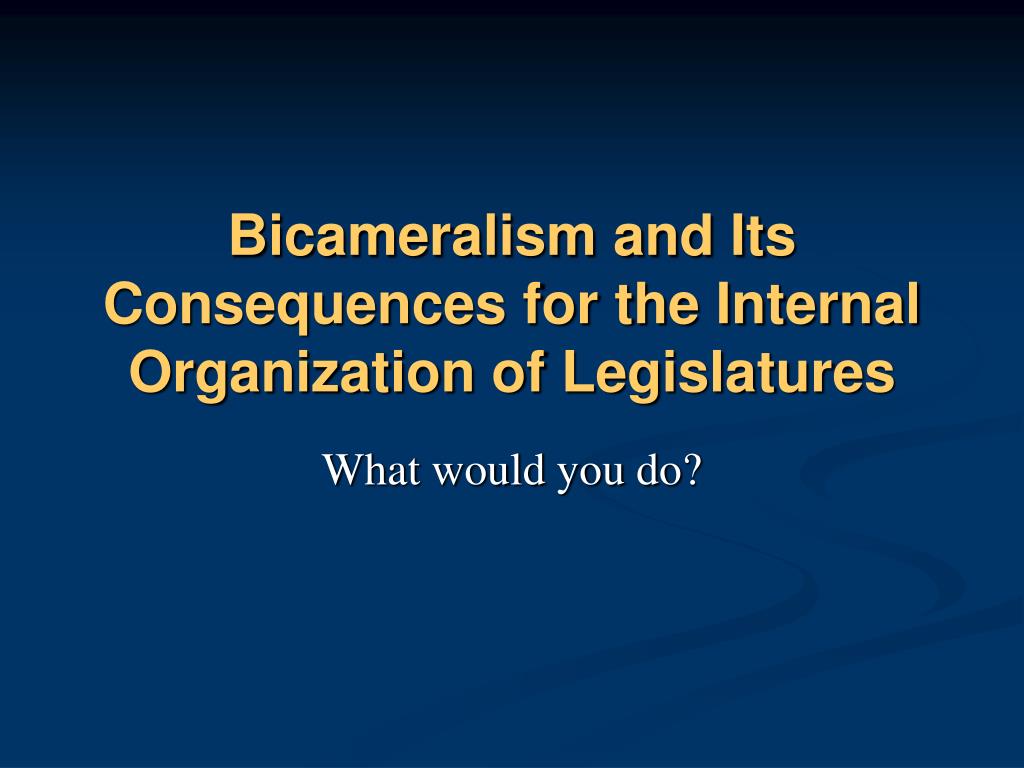 Bicameralism and Its Consequences for the Internal Organization of Legislatures

What would you do?